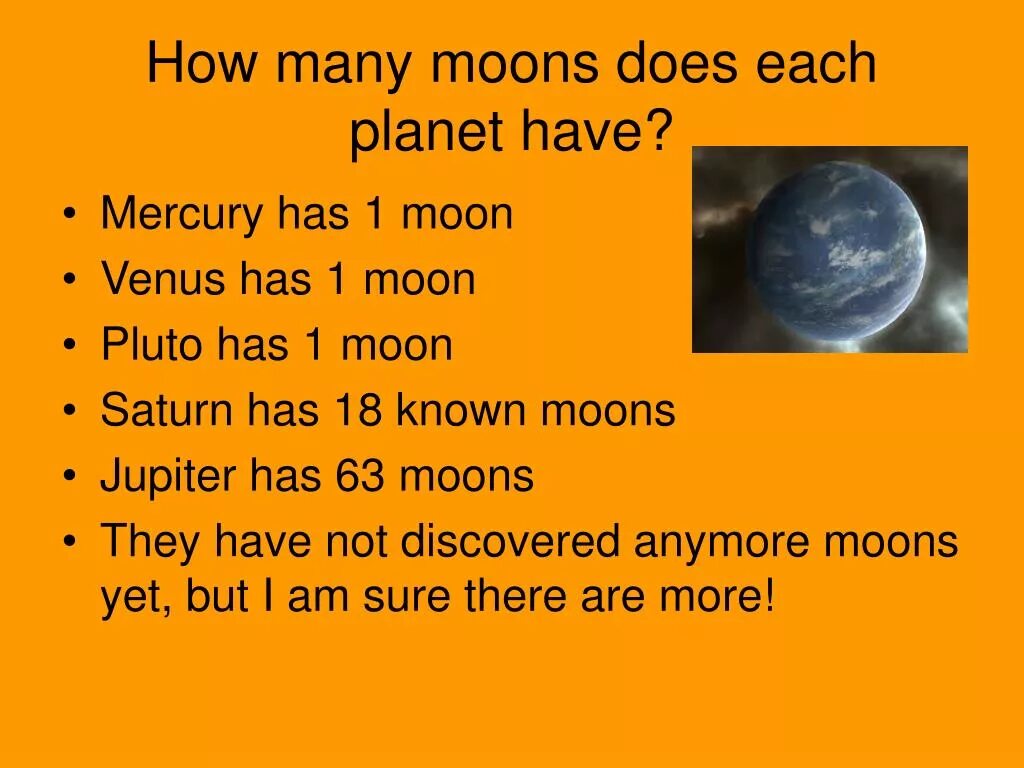 How many moons does each planet have?

• Mercury has 1 moon
• Venus has 1 moon
• Pluto has 1 moon
• Saturn has 18 known moons
• Jupiter has 63 moons
• They have not discovered anymore moons yet, but I am sure there are more!